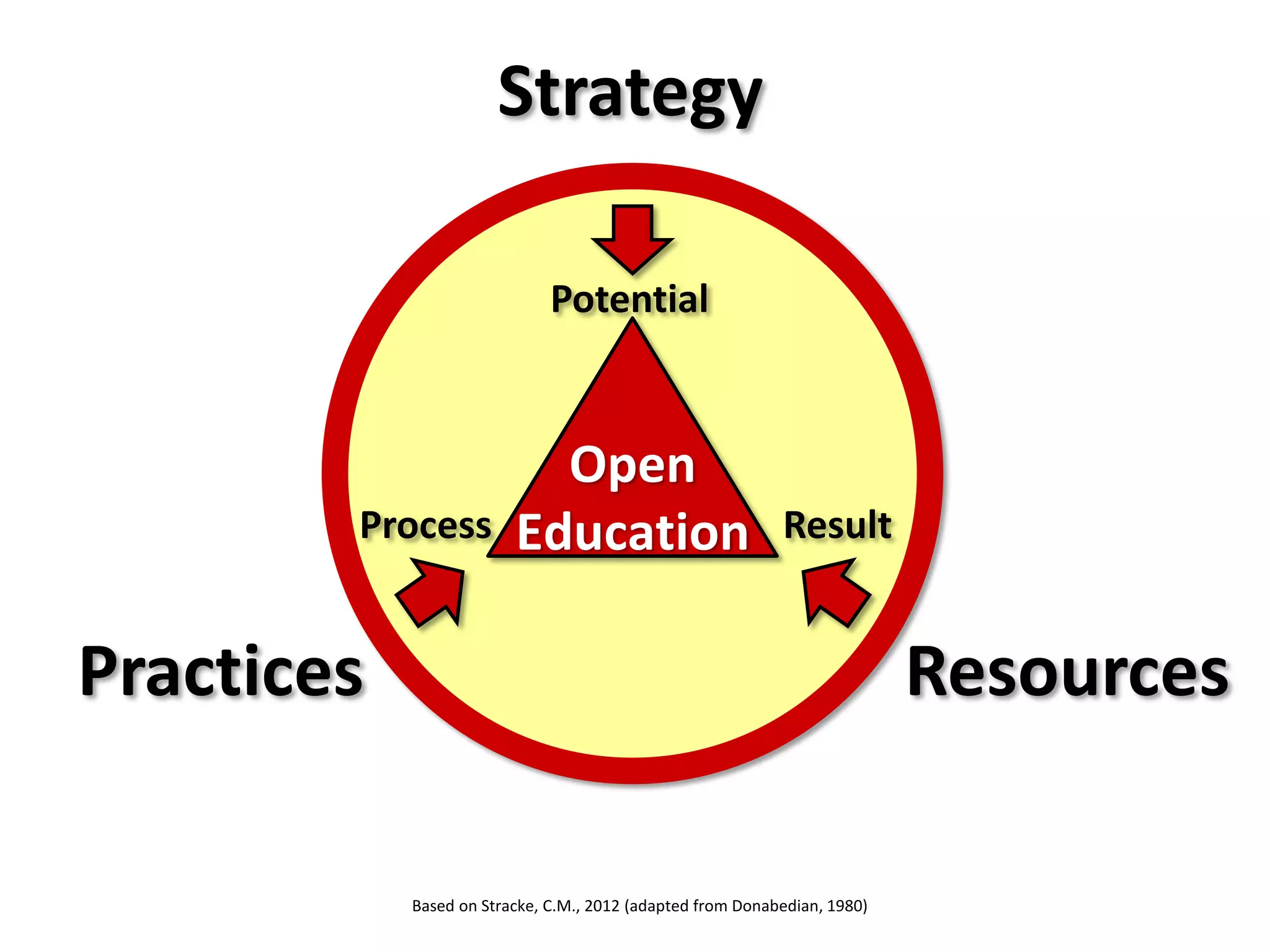 Strategy

Potential

Open Education

Process

Result

Practices

Resources

Based on Stracke, C.M., 2012 (adapted from Donabedian, 1980)